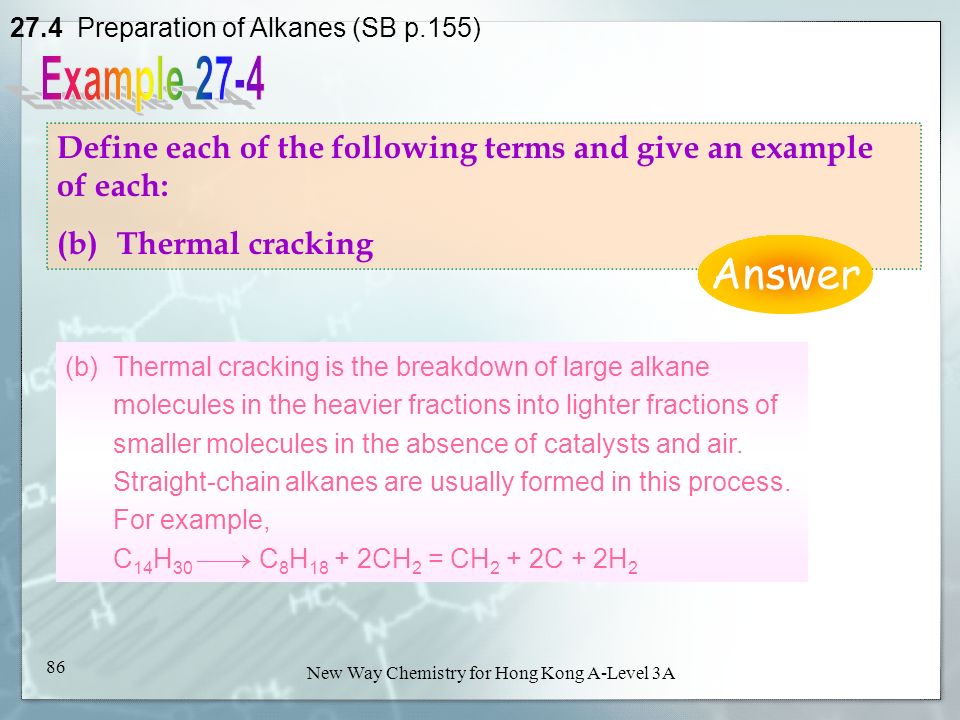 27.4 Preparation of Alkanes (SB p.155)

Example 27-4

Define each of the following terms and give an example of each:

(b) Thermal cracking

Answer

(b) Thermal cracking is the breakdown of large alkane molecules in the heavier fractions into lighter fractions of smaller molecules in the absence of catalysts and air. Straight-chain alkanes are usually formed in this process. For example,

$C_{14}H_{30} \longrightarrow C_8H_{18} + 2CH_2 = CH_2 + 2C + 2H_2$

86

New Way Chemistry for Hong Kong A-Level 3A